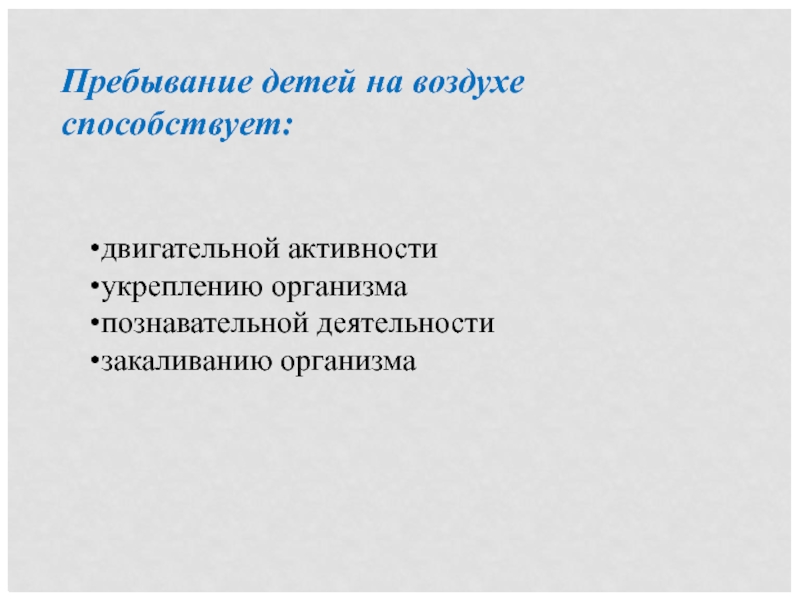 Пребывание детей на воздухе способствует:

•двигательной активности
•укреплению организма
•познавательной деятельности
•закаливанию организма